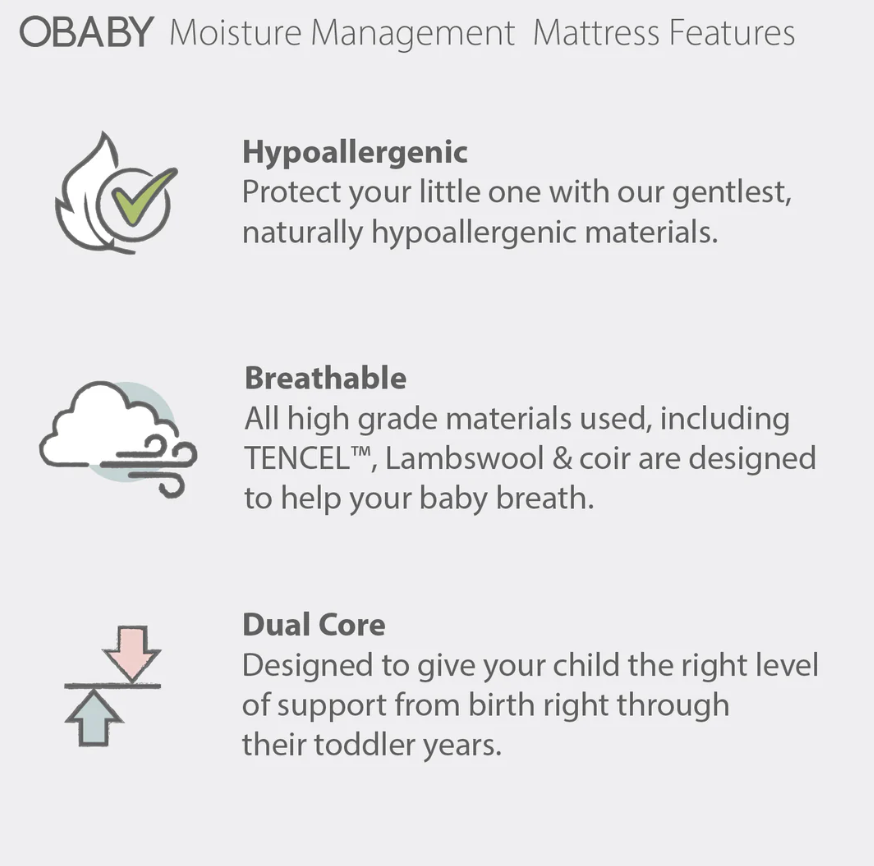 OBABY Moisture Management Mattress Features

Hypoallergenic
Protect your little one with our gentlest, naturally hypoallergenic materials.

Breathable
All high grade materials used, including TENCEL™, Lambswool & coir are designed to help your baby breath.

Dual Core
Designed to give your child the right level of support from birth right through their toddler years.